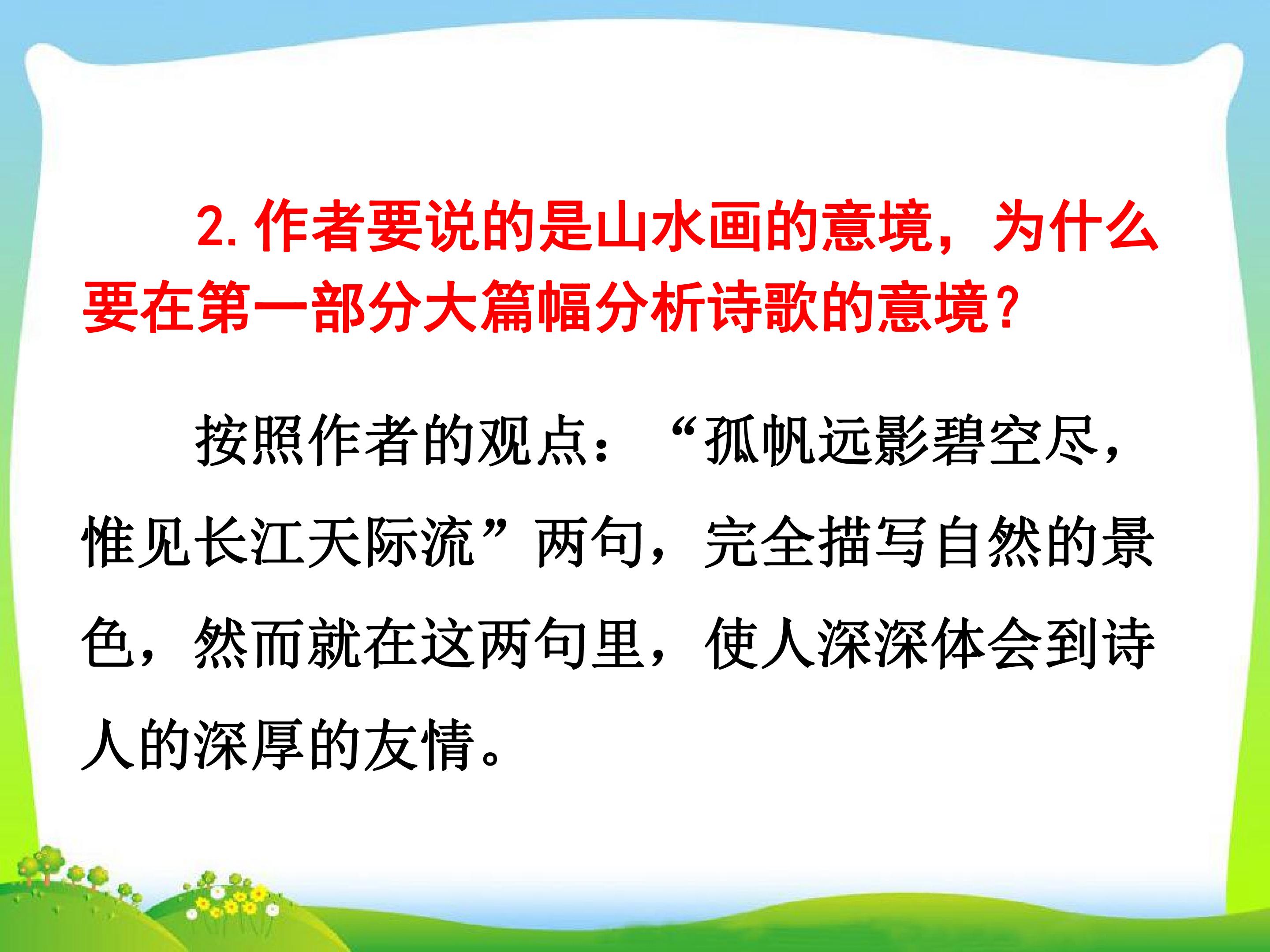 2. 作者要说的是山水画的意境，为什么要在第一部分大篇幅分析诗歌的意境？

按照作者的观点：“孤帆远影碧空尽，惟见长江天际流”两句，完全描写自然的景色，然而就在这两句里，使人深深体会到诗人的深厚的友情。